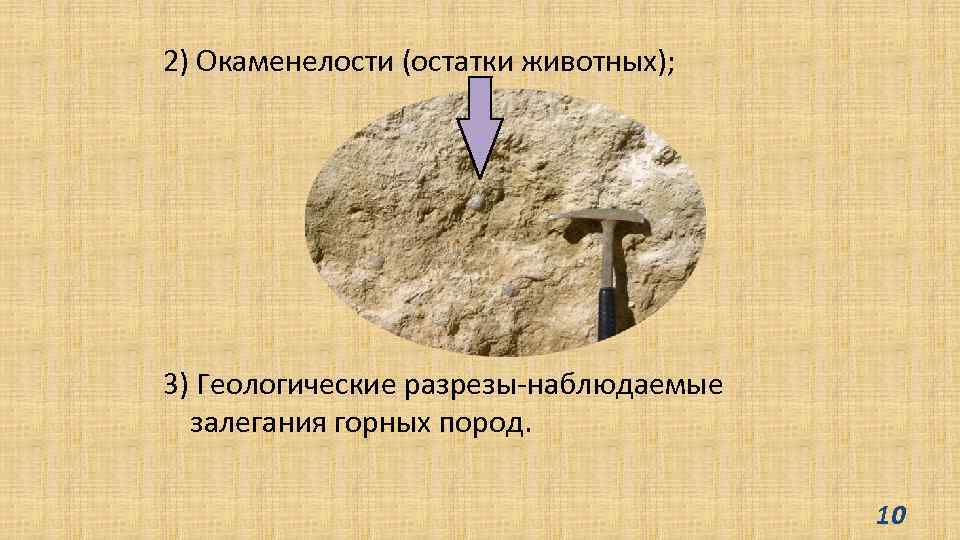 2) Окаменелости (остатки животных);

3) Геологические разрезы-наблюдаемые залегания горных пород.

10